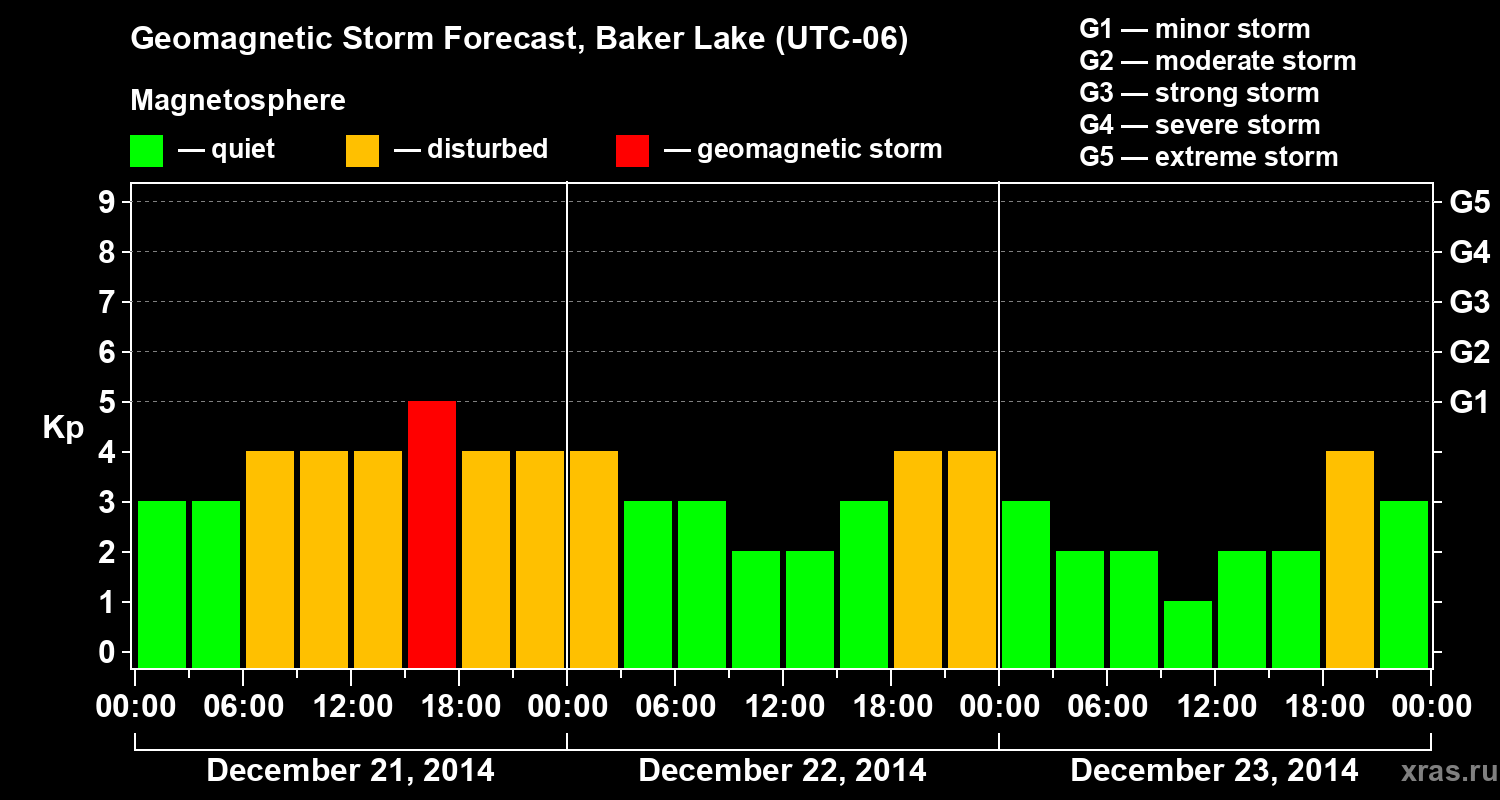 Geomagnetic Storm Forecast, Baker Lake (UTC-06)

Magnetosphere

— quiet — disturbed — geomagnetic storm

G1 — minor storm
G2 — moderate storm
G3 — strong storm
G4 — severe storm
G5 — extreme storm

Kp

9 8 7 6 5 4 3 2 1 0

G5 G4 G3 G2 G1

00:00 06:00 12:00 18:00 00:00 06:00 12:00 18:00 00:00 06:00 12:00 18:00 00:00

December 21, 2014 December 22, 2014 December 23, 2014

xras.ru